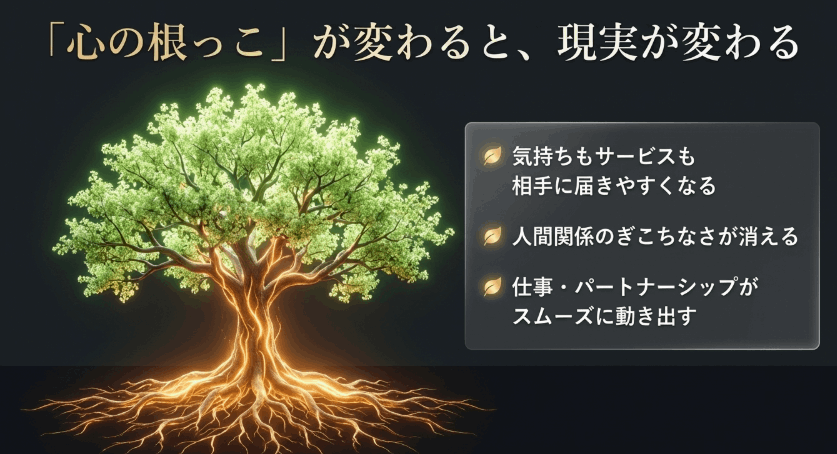 「心の根っこ」が変わると、現実が変わる

気持ちもサービスも相手に届きやすくなる

人間関係のぎこちなさが消える

仕事・パートナーシップがスムーズに動き出す